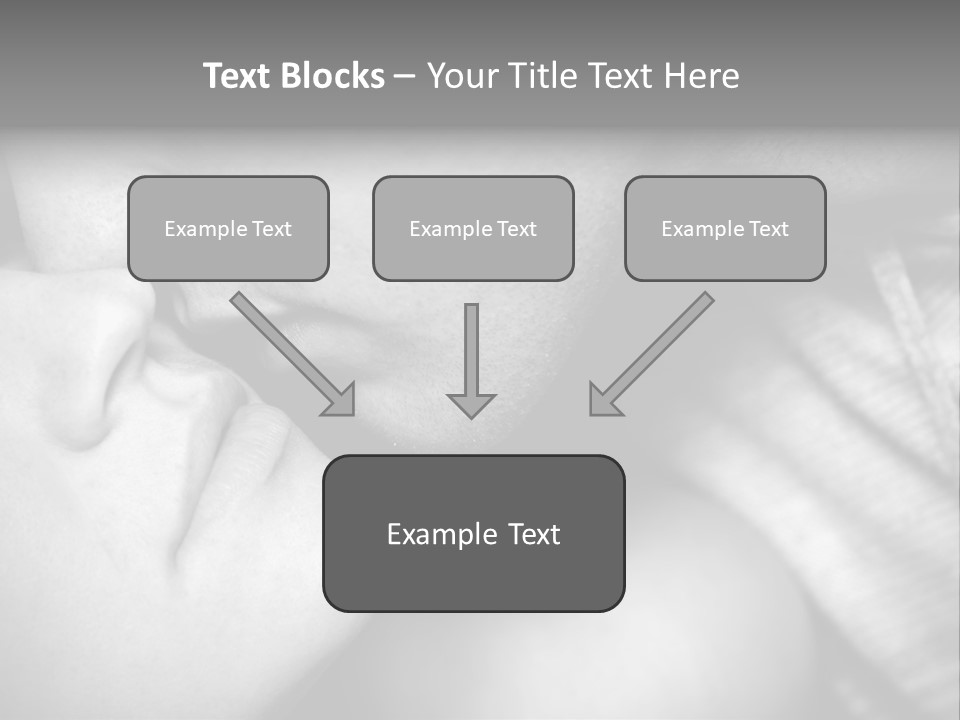 Text Blocks – Your Title Text Here

Example Text

Example Text

Example Text

Example Text